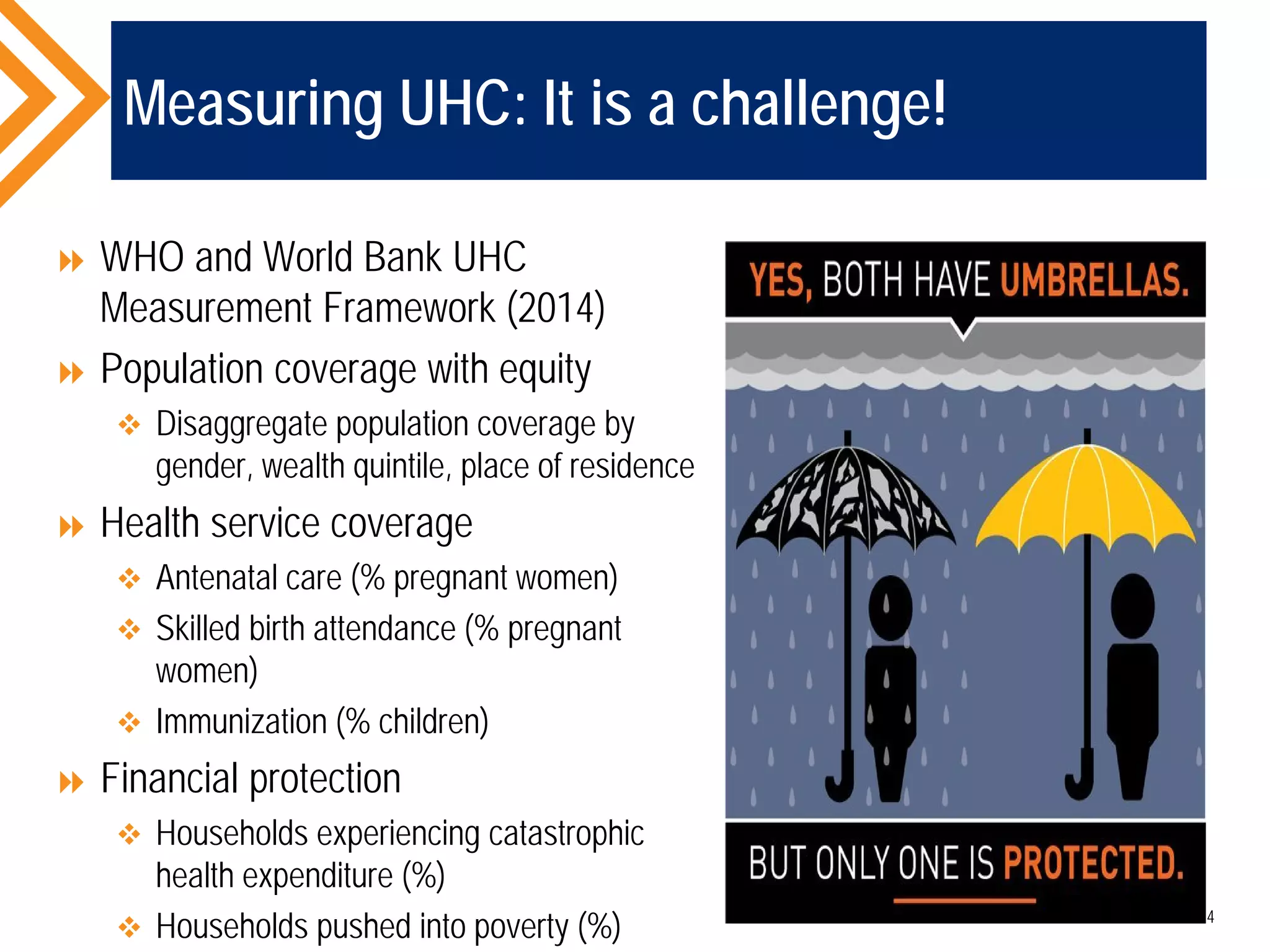 Measuring UHC: It is a challenge!

WHO and World Bank UHC Measurement Framework (2014)

Population coverage with equity

Disaggregate population coverage by gender, wealth quintile, place of residence

Health service coverage

Antenatal care (% pregnant women)

Skilled birth attendance (% pregnant women)

Immunization (% children)

Financial protection

Households experiencing catastrophic health expenditure (%)

Households pushed into poverty (%)

YES, BOTH HAVE UMBRELLAS.

BUT ONLY ONE IS PROTECTED.

4